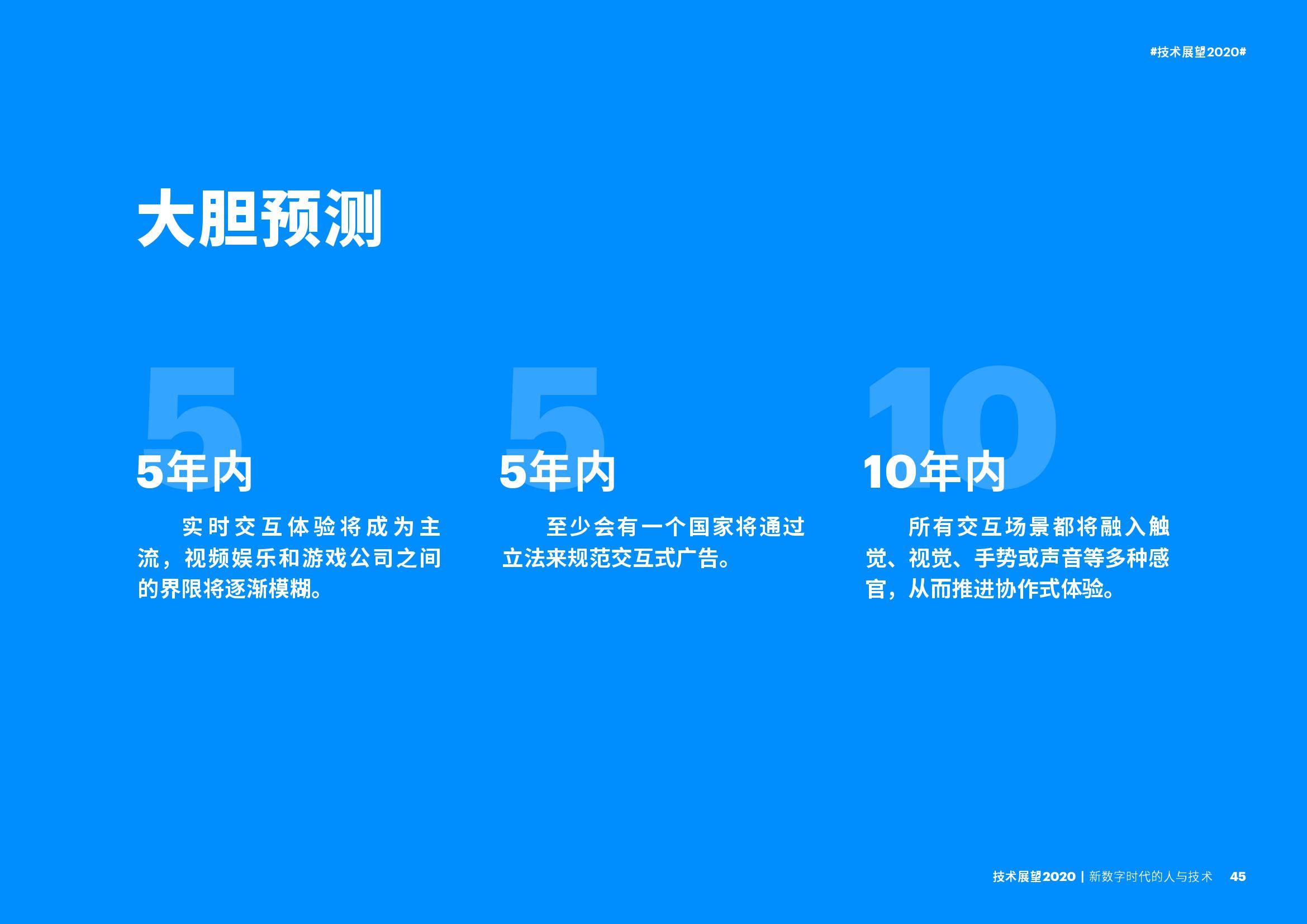 #技术展望2020#

大胆预测

5

5年内

实时交互体验将成为主流，视频娱乐和游戏公司之间的界限将逐渐模糊。

5

5年内

至少会有一个国家将通过立法来规范交互式广告。

10

10年内

所有交互场景都将融入触觉、视觉、手势或声音等多种感官，从而推进协作式体验。

技术展望2020 | 新数字时代的人与技术 45